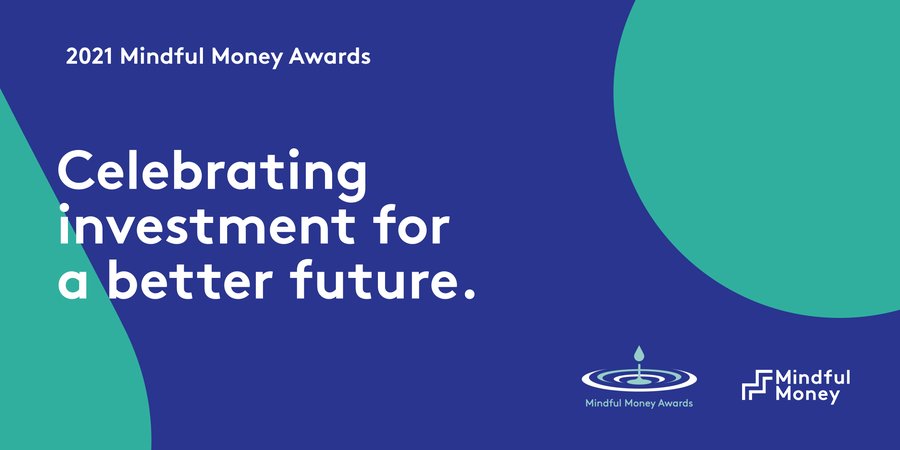 2021 Mindful Money Awards

Celebrating investment for a better future.

Mindful Money Awards

Mindful Money